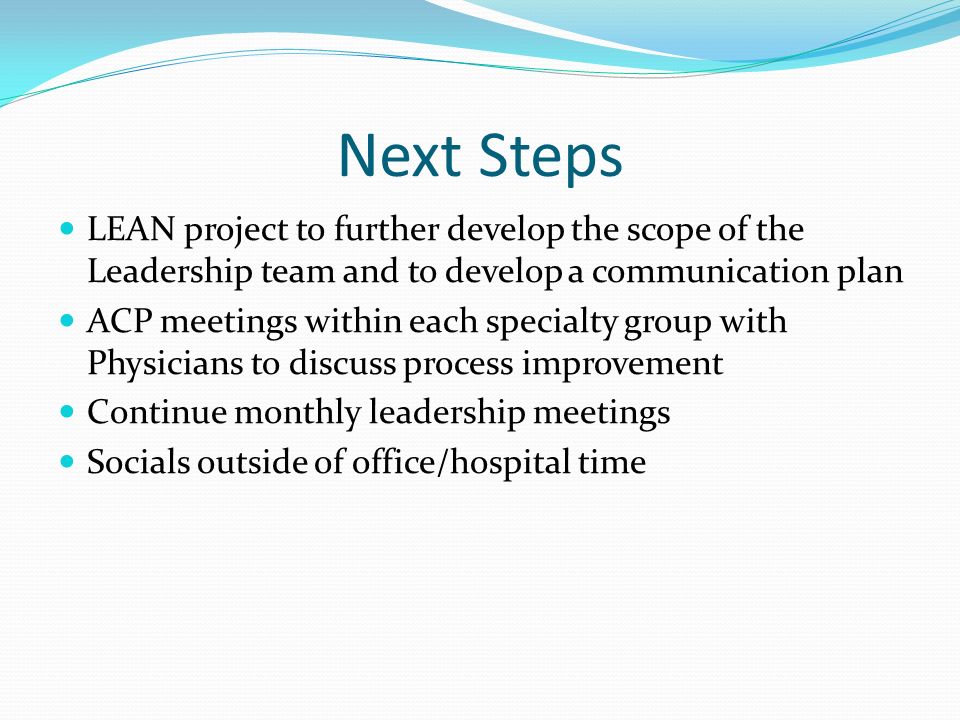 Next Steps

- LEAN project to further develop the scope of the Leadership team and to develop a communication plan
- ACP meetings within each specialty group with Physicians to discuss process improvement
- Continue monthly leadership meetings
- Socials outside of office/hospital time